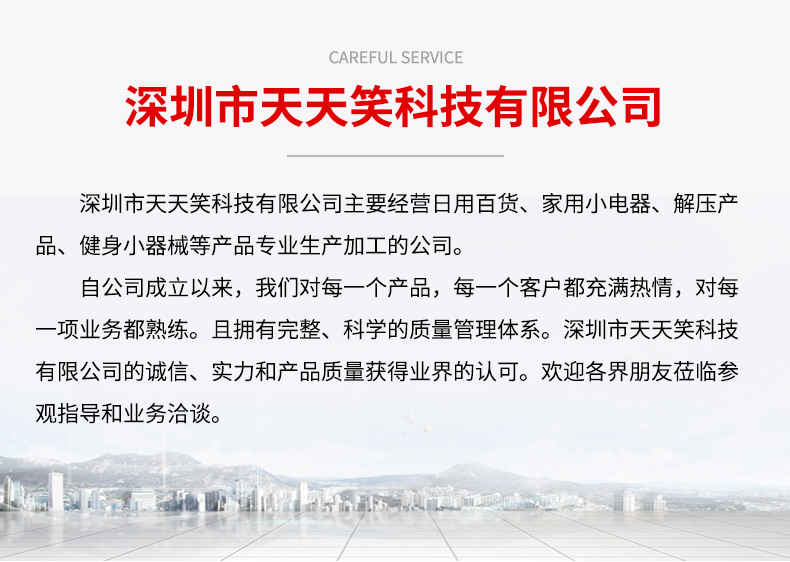 CAREFUL SERVICE

深圳市天天笑科技有限公司

深圳市天天笑科技有限公司主要经营日用百货、家用小电器、解压产品、健身小器械等产品专业生产加工的公司。

自公司成立以来，我们对每一个产品，每一个客户都充满热情，对每一项业务都熟练。且拥有完整、科学的质量管理体系。深圳市天天笑科技有限公司的诚信、实力和产品质量获得业界的认可。欢迎各界朋友莅临参观指导和业务洽谈。